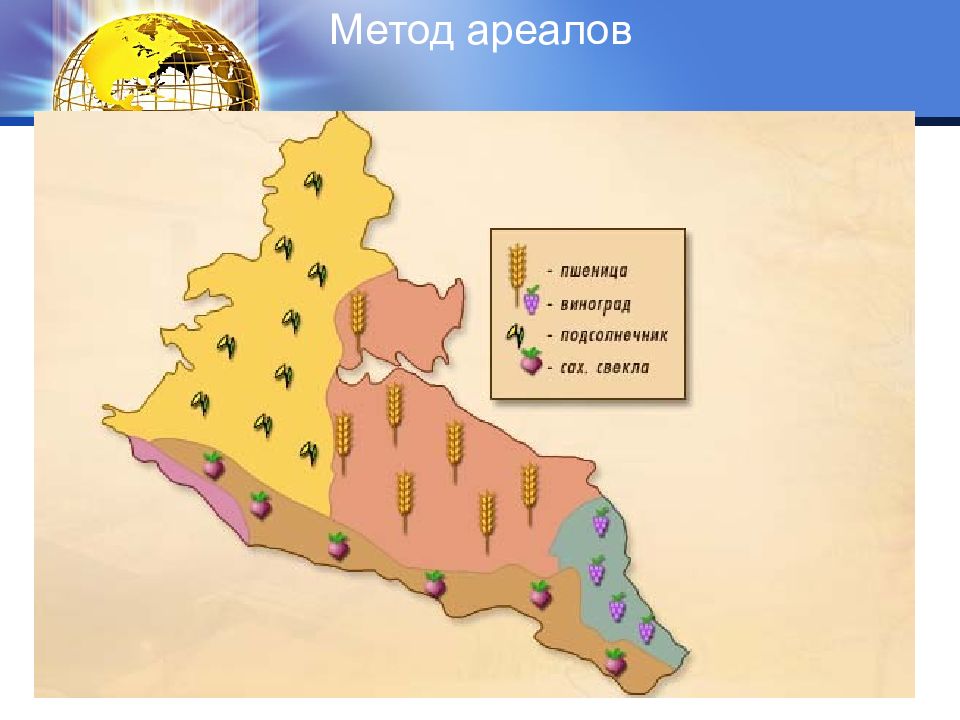 Метод ареалов

- пшеница
- виноград
- подсолнечник
- сах. свекла